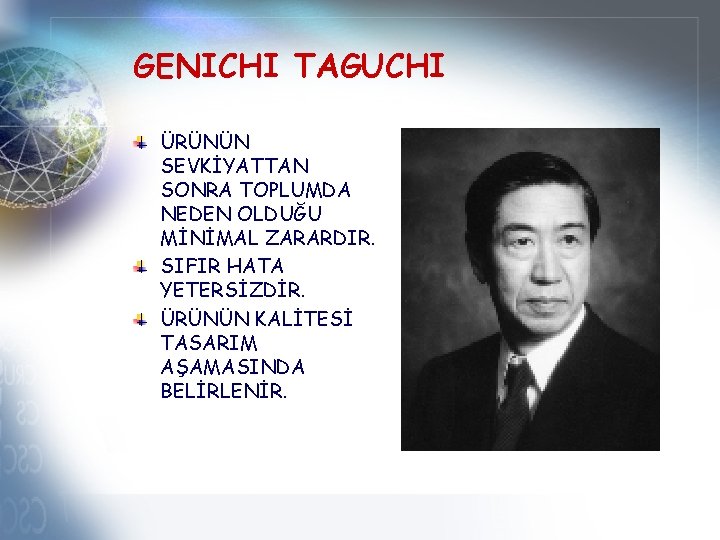 GENICHI TAGUCHI

ÜRÜNÜN SEVKİYATTAN SONRA TOPLUMDA NEDEN OLDUĞU MİNİMAL ZARARDIR.

SIFIR HATA YETERSİZDİR.

ÜRÜNÜN KALİTESİ TASARIM AŞAMASINDA BELİRLENİR.